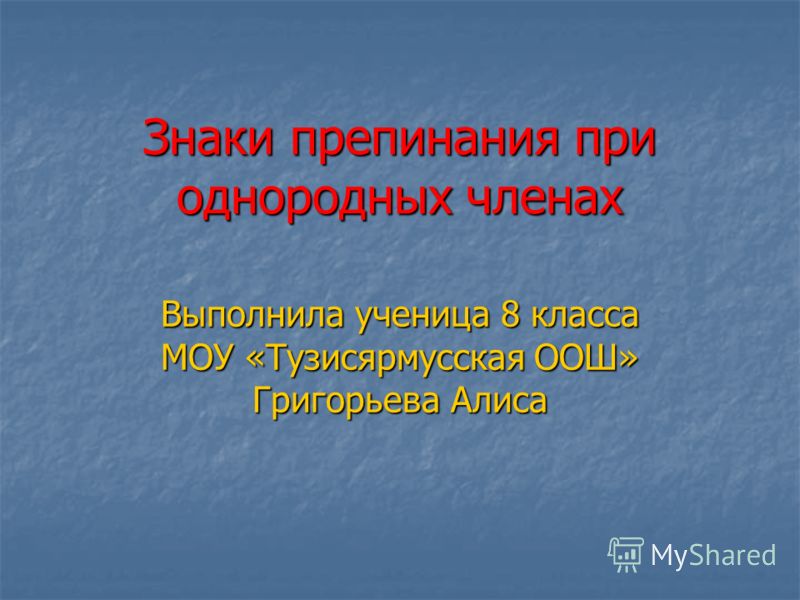 Знаки препинания при однородных членах

Выполнила ученица 8 класса МОУ «Тузисярмусская ООШ» Григорьева Алиса

MyShared